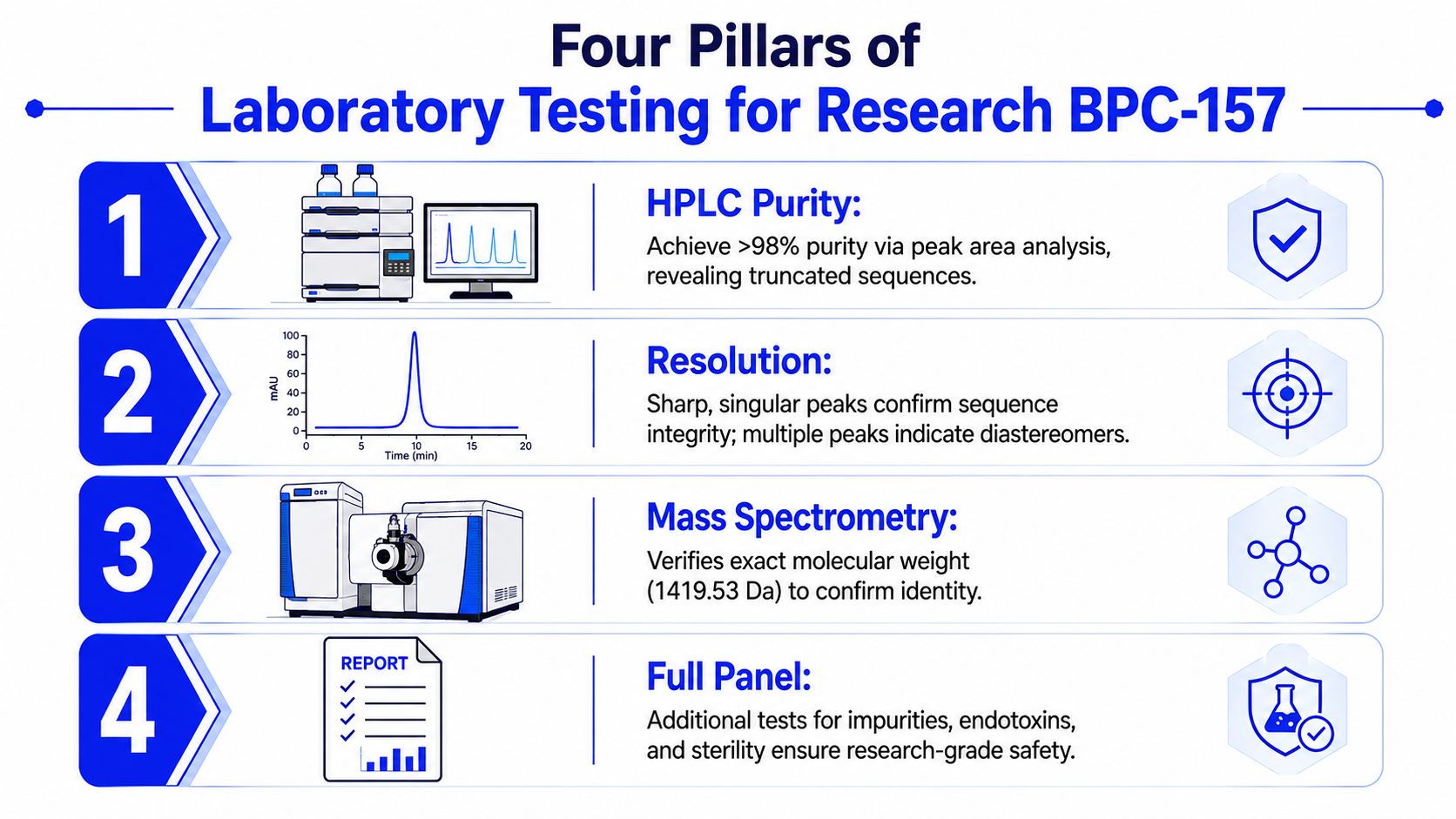 Four Pillars of
Laboratory Testing for Research BPC-157

1

HPLC Purity:
Achieve >98% purity via peak area analysis, revealing truncated sequences.

2

100
80
60
40
20
0
mAU
0
5
10
15
20
Time (min)

Resolution:
Sharp, singular peaks confirm sequence integrity; multiple peaks indicate diastereomers.

3

Mass Spectrometry:
Verifies exact molecular weight (1419.53 Da) to confirm identity.

4

REPORT

Full Panel:
Additional tests for impurities, endotoxins, and sterility ensure research-grade safety.